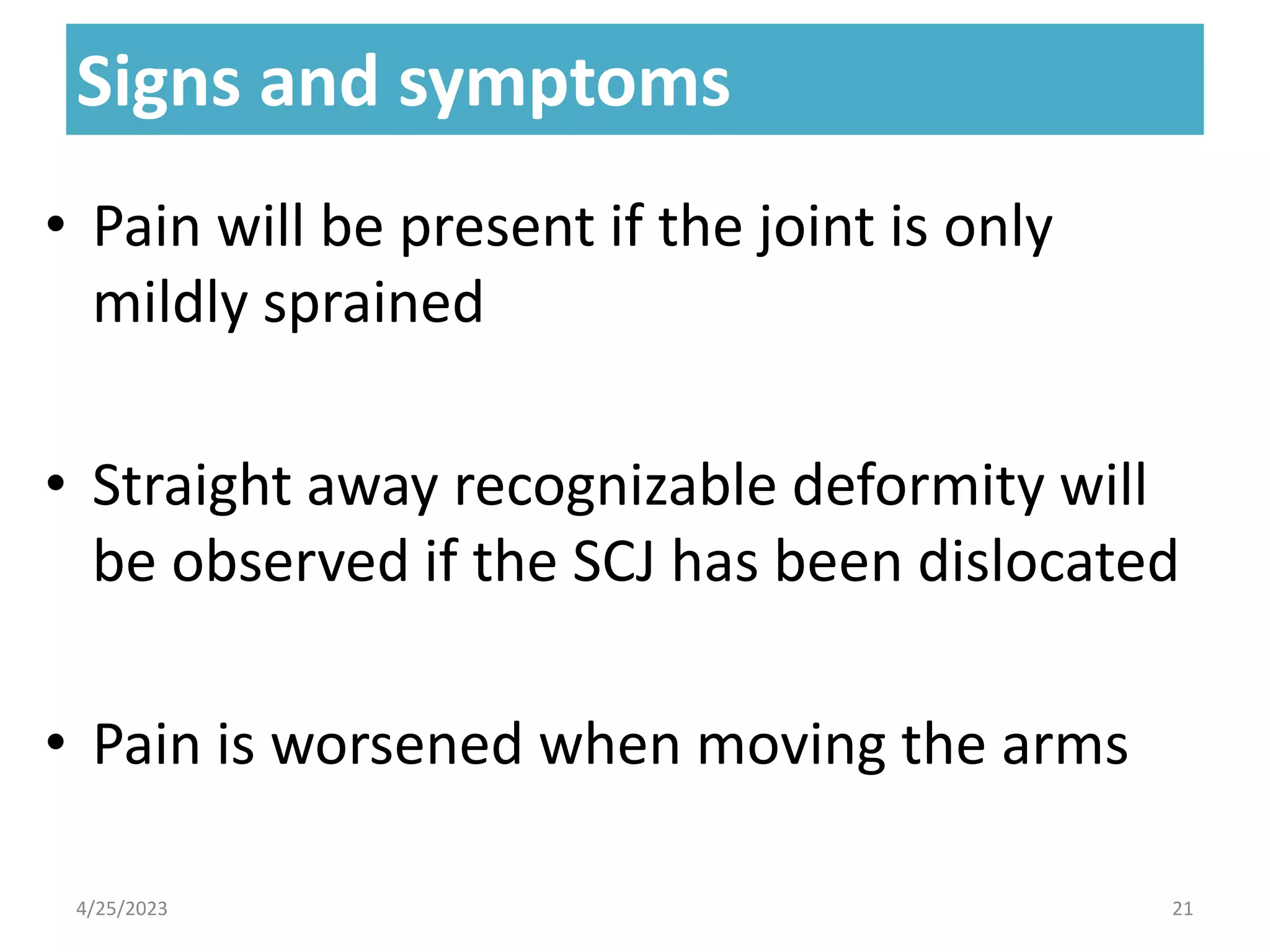 Signs and symptoms

• Pain will be present if the joint is only mildly sprained

• Straight away recognizable deformity will be observed if the SCJ has been dislocated

• Pain is worsened when moving the arms

4/25/2023

21